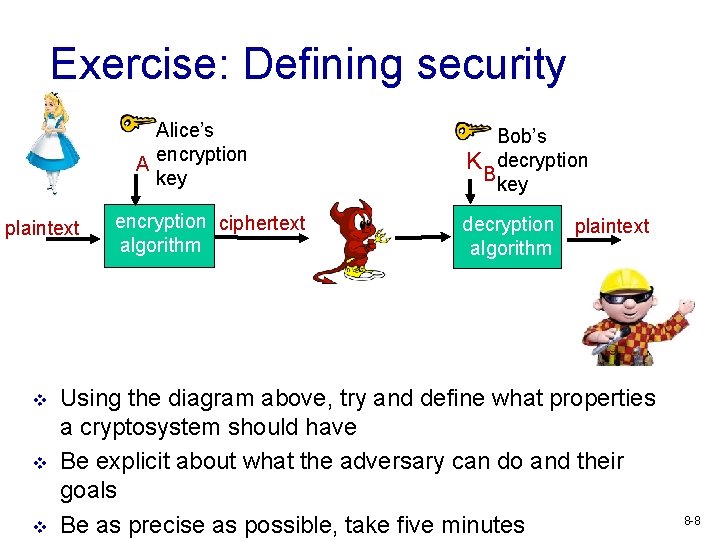 Exercise: Defining security

Alice's encryption key

A

Bob's decryption key

$K_B$

plaintext

encryption algorithm

ciphertext

decryption algorithm

plaintext

❖ Using the diagram above, try and define what properties a cryptosystem should have

❖ Be explicit about what the adversary can do and their goals

❖ Be as precise as possible, take five minutes

8-8